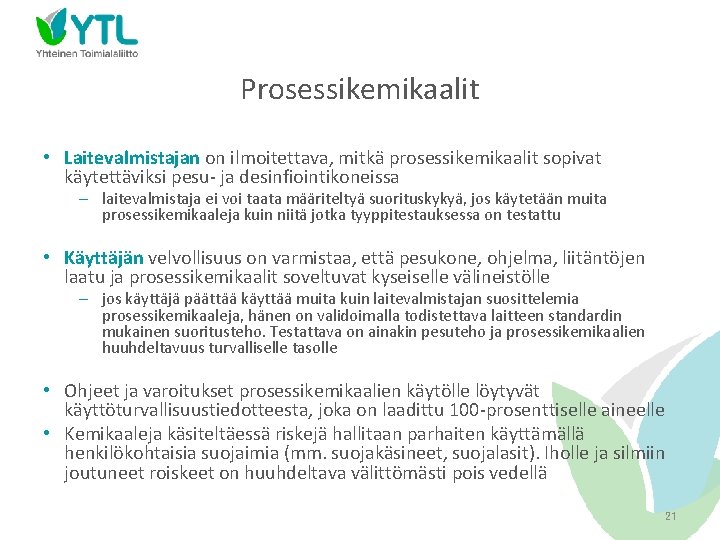 YTL
Yhteinen Toimialaliitto

Prosessikemikaalit

• Laitevalmistajan on ilmoitettava, mitkä prosessikemikaalit sopivat käytettäviksi pesu- ja desinfiointikoneissa
– laitevalmistaja ei voi taata määriteltyä suorituskykyä, jos käytetään muita prosessikemikaaleja kuin niitä jotka tyyppitestauksessa on testattu

• Käyttäjän velvollisuus on varmistaa, että pesukone, ohjelma, liitäntöjen laatu ja prosessikemikaalit soveltuvat kyseiselle välineistölle
– jos käyttäjä päättää käyttää muita kuin laitevalmistajan suosittelemia prosessikemikaaleja, hänen on validoimalla todistettava laitteen standardin mukainen suoritusteho. Testattava on ainakin pesuteho ja prosessikemikaalien huuhdeltavuus turvalliselle tasolle

• Ohjeet ja varoitukset prosessikemikaalien käytölle löytyvät käyttöturvallisuustiedotteesta, joka on laadittu 100-prosenttiselle aineelle
• Kemikaaleja käsiteltäessä riskejä hallitaan parhaiten käyttämällä henkilökohtaisia suojaimia (mm. suojakäsineet, suojalasit). Iholle ja silmiin joutuneet roiskeet on huuhdeltava välittömästi pois vedellä

21